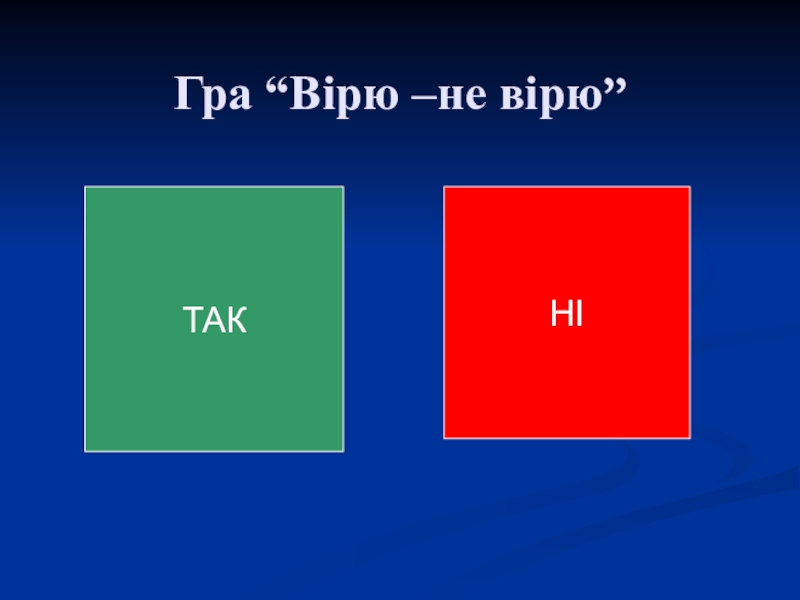 Гра “Вірю –не вірю”

ТАК

НІ